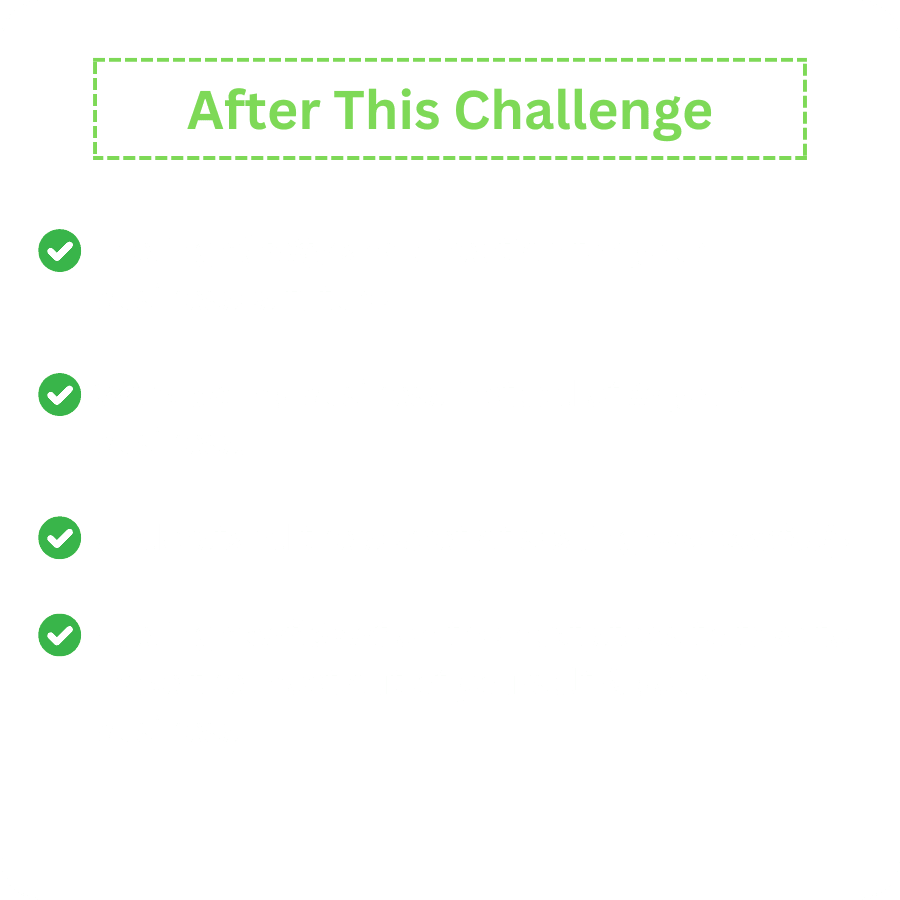 After This Challenge